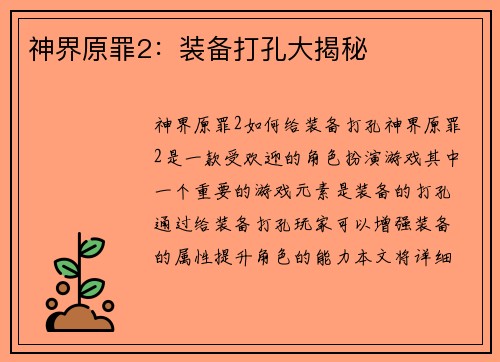 神界原罪2：装备打孔大揭秘

神界原罪2如何给装备打孔神界原罪2是一款受欢迎的角色扮演游戏其中一个重要的游戏元素是装备的打孔通过给装备打孔玩家可以增强装备的属性提升角色的能力本文将详细